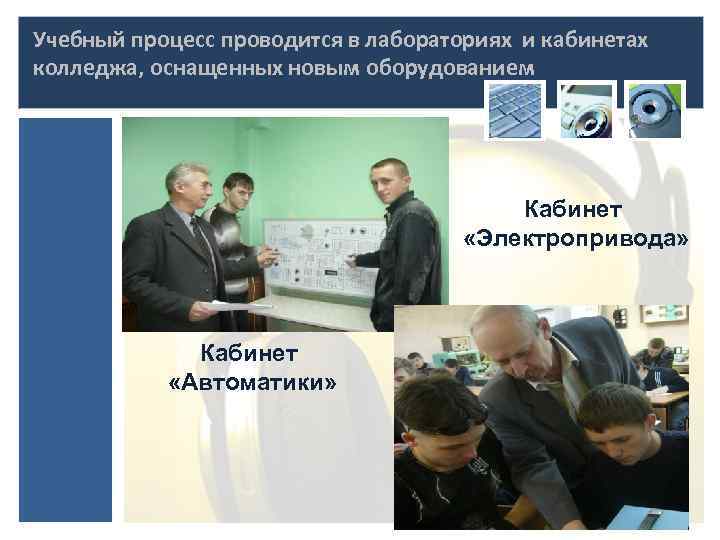 Учебный процесс проводится в лабораториях и кабинетах колледжа, оснащенных новым оборудованием

Кабинет «Электропривода»

Кабинет «Автоматики»